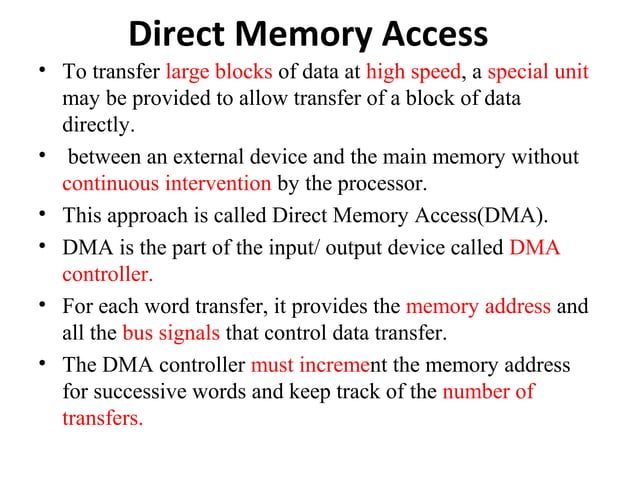 Direct Memory Access

• To transfer large blocks of data at high speed, a special unit may be provided to allow transfer of a block of data directly.

• between an external device and the main memory without continuous intervention by the processor.

• This approach is called Direct Memory Access(DMA).

• DMA is the part of the input/ output device called DMA controller.

• For each word transfer, it provides the memory address and all the bus signals that control data transfer.

• The DMA controller must increment the memory address for successive words and keep track of the number of transfers.